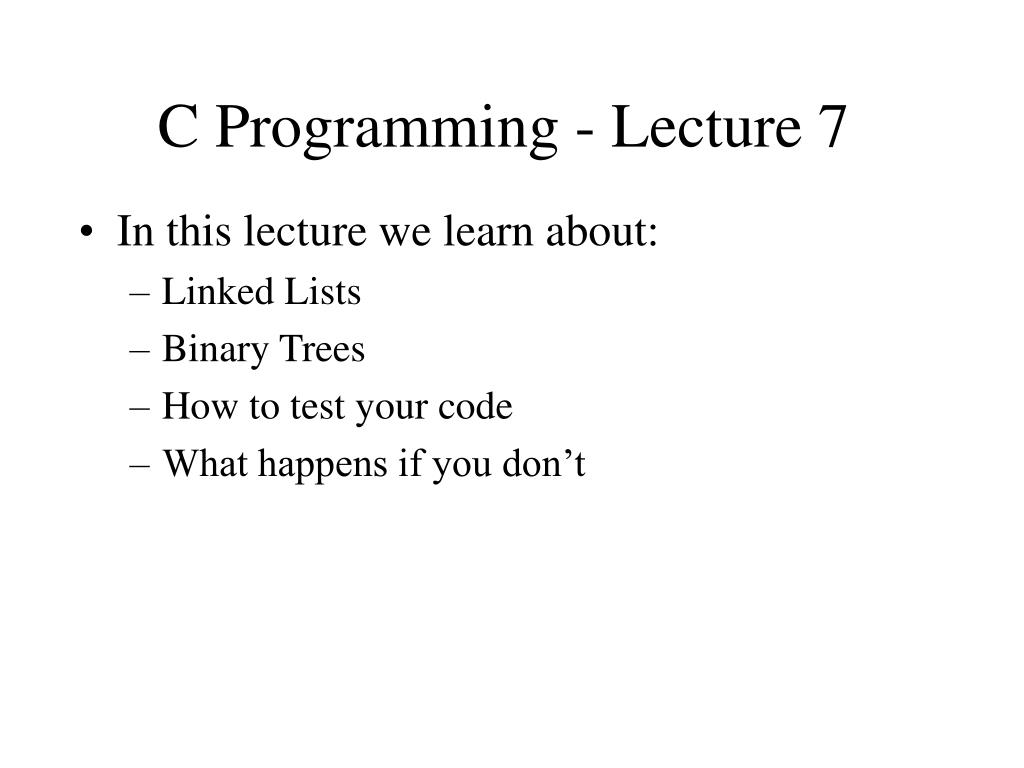 C Programming - Lecture 7

• In this lecture we learn about:
– Linked Lists
– Binary Trees
– How to test your code
– What happens if you don’t